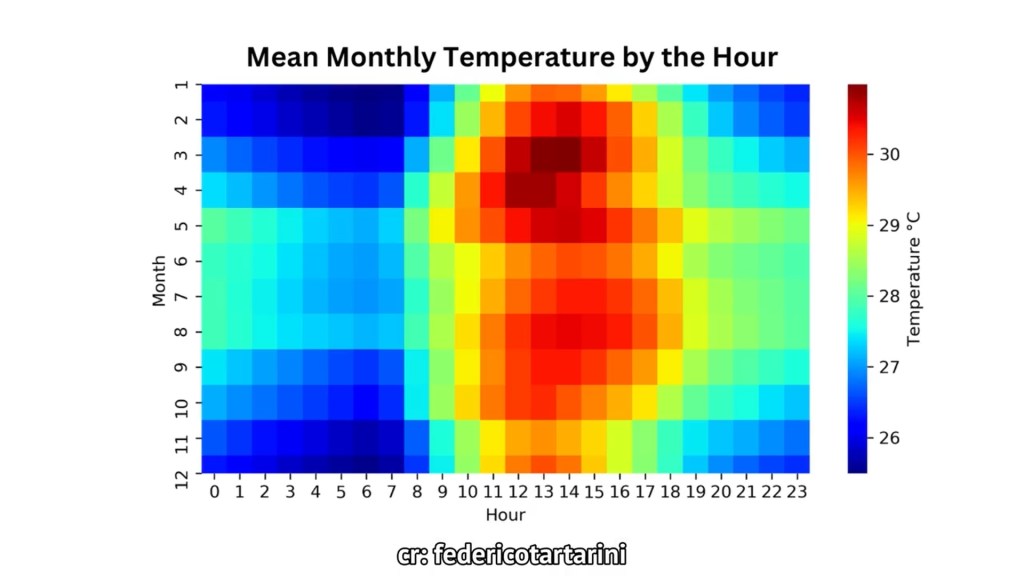 Mean Monthly Temperature by the Hour

Month
1
2
3
4
5
6
7
8
9
10
11
12

0 1 2 3 4 5 6 7 8 9 10 11 12 13 14 15 16 17 18 19 20 21 22 23
Hour

30
29
28
27
26
Temperature °C

cr: federicotartarini